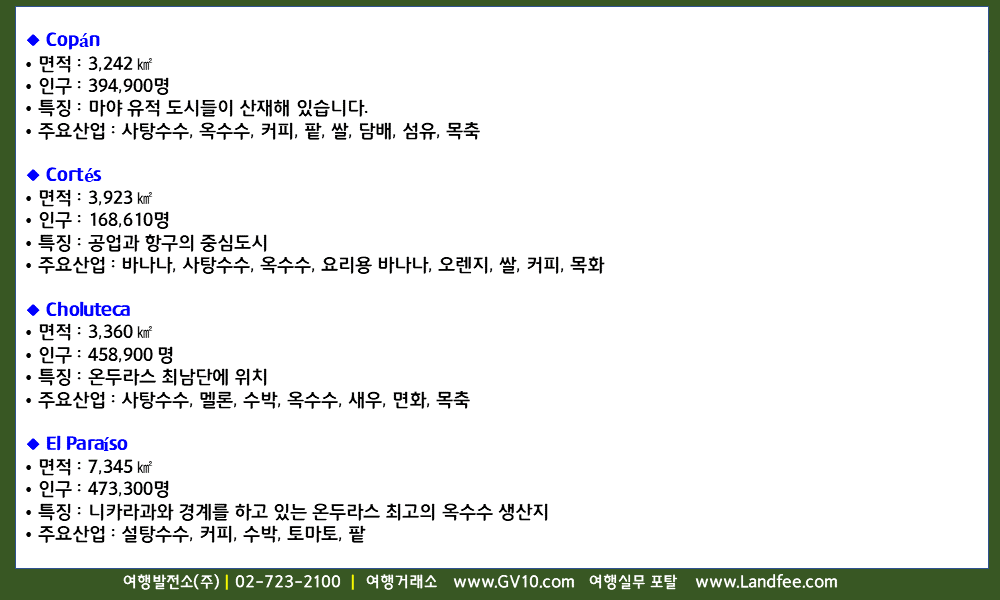 ◆ Copán
• 면적 : 3,242 ㎢
• 인구 : 394,900명
• 특징 : 마야 유적 도시들이 산재해 있습니다.
• 주요산업 : 사탕수수, 옥수수, 커피, 팥, 쌀, 담배, 섬유, 목축

◆ Cortés
• 면적 : 3,923 ㎢
• 인구 : 168,610명
• 특징 : 공업과 항구의 중심도시
• 주요산업 : 바나나, 사탕수수, 옥수수, 요리용 바나나, 오렌지, 쌀, 커피, 목화

◆ Choluteca
• 면적 : 3,360 ㎢
• 인구 : 458,900 명
• 특징 : 온두라스 최남단에 위치
• 주요산업 : 사탕수수, 멜론, 수박, 옥수수, 새우, 면화, 목축

◆ El Paraíso
• 면적 : 7,345 ㎢
• 인구 : 473,300명
• 특징 : 니카라과와 경계를 하고 있는 온두라스 최고의 옥수수 생산지
• 주요산업 : 설탕수수, 커피, 수박, 토마토, 팥

여행발전소(주) | 02-723-2100 | 여행거래소 www.GV10.com 여행실무 포탈 www.Landfee.com